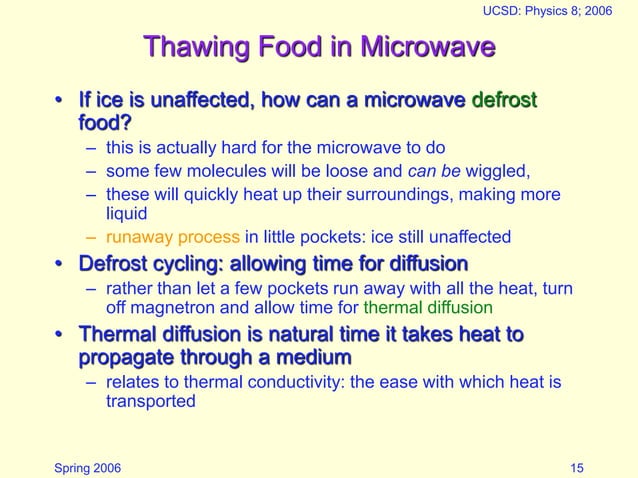 UCSD: Physics 8; 2006

Thawing Food in Microwave

• If ice is unaffected, how can a microwave defrost food?
– this is actually hard for the microwave to do
– some few molecules will be loose and can be wiggled,
– these will quickly heat up their surroundings, making more liquid
– runaway process in little pockets: ice still unaffected

• Defrost cycling: allowing time for diffusion
– rather than let a few pockets run away with all the heat, turn off magnetron and allow time for thermal diffusion

• Thermal diffusion is natural time it takes heat to propagate through a medium
– relates to thermal conductivity: the ease with which heat is transported

Spring 2006

15